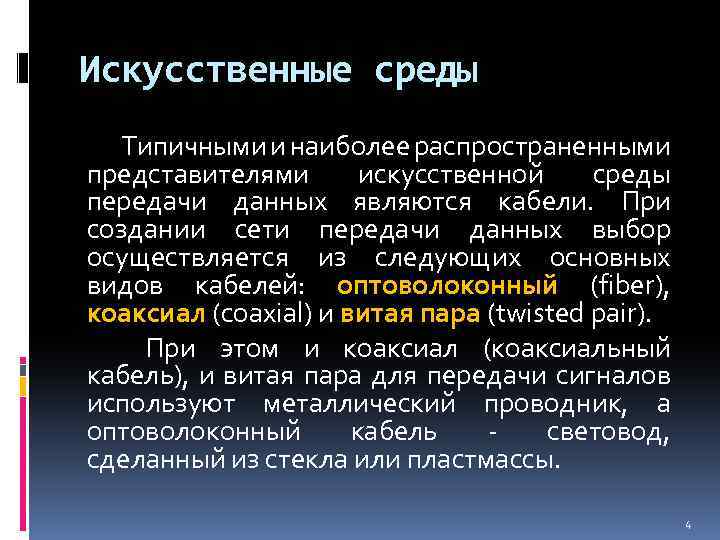 Искусственные среды

Типичными и наиболее распространенными представителями искусственной среды передачи данных являются кабели. При создании сети передачи данных выбор осуществляется из следующих основных видов кабелей: оптоволоконный (fiber), коаксиал (coaxial) и витая пара (twisted pair).

При этом и коаксиал (коаксиальный кабель), и витая пара для передачи сигналов используют металлический проводник, а оптоволоконный кабель - световод, сделанный из стекла или пластмассы.

4